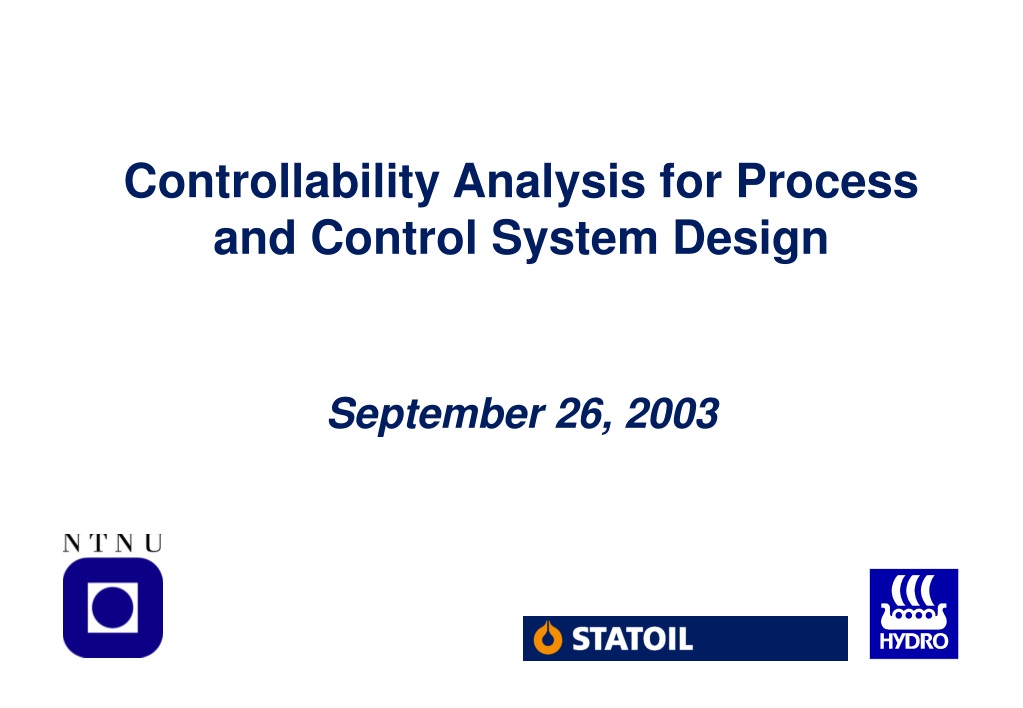 Controllability Analysis for Process and Control System Design

September 26, 2003

NTNU

STATOIL

HYDRO